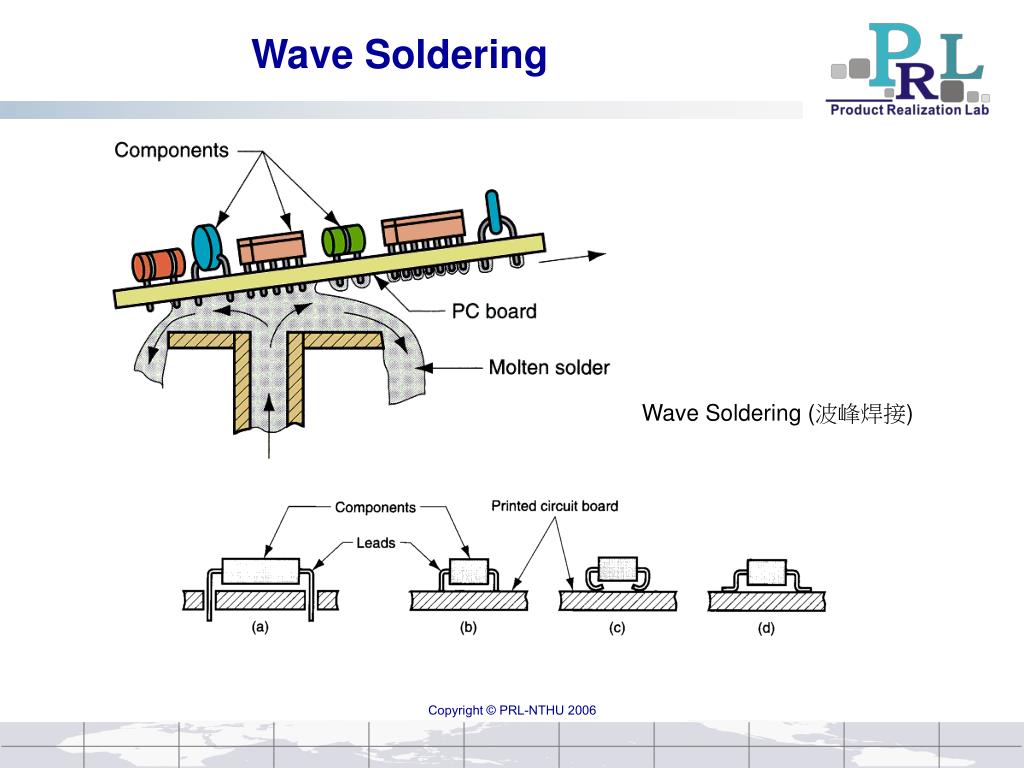 Wave Soldering

PRL
Product Realization Lab

Components

PC board

Molten solder

Wave Soldering (波峰焊接)

Components

Printed circuit board

Leads

(a)

(b)

(c)

(d)

Copyright © PRL-NTHU 2006